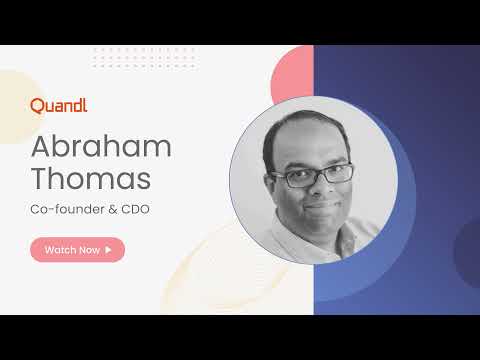 Quandl

Abraham Thomas

Co-founder & CDO

Watch Now